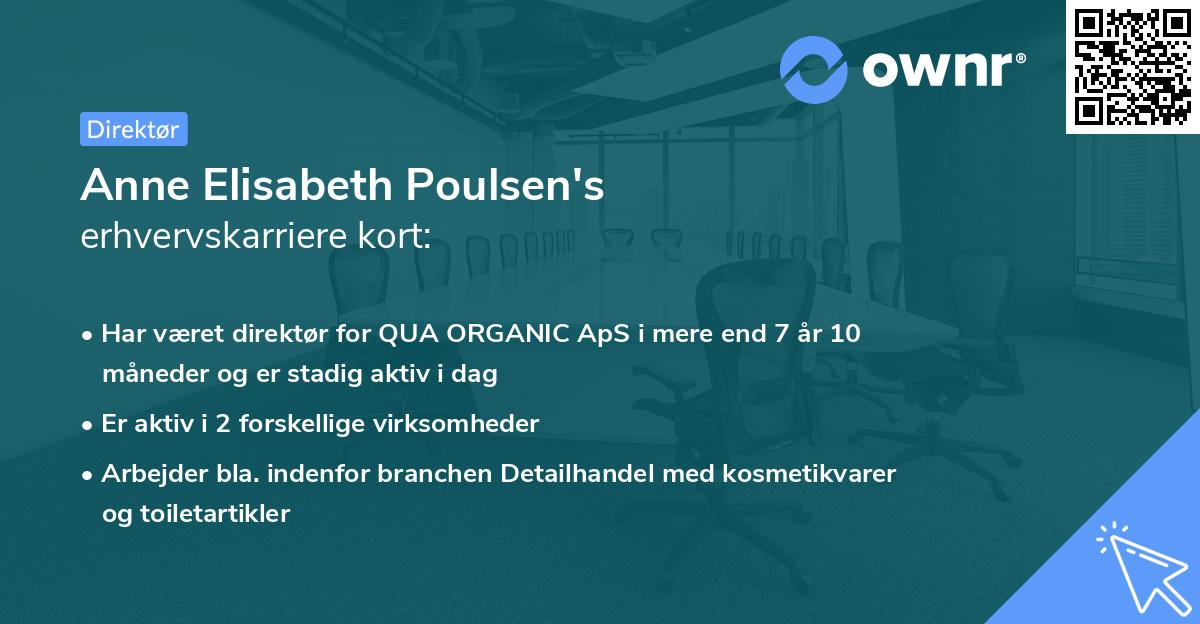 ownr®

Direktør

Anne Elisabeth Poulsen's
erhvervskarriere kort:

• Har været direktør for QUA ORGANIC ApS i mere end 7 år 10 måneder og er stadig aktiv i dag

• Er aktiv i 2 forskellige virksomheder

• Arbejder bla. indenfor branchen Detailhandel med kosmetikvarer og toiletartikler